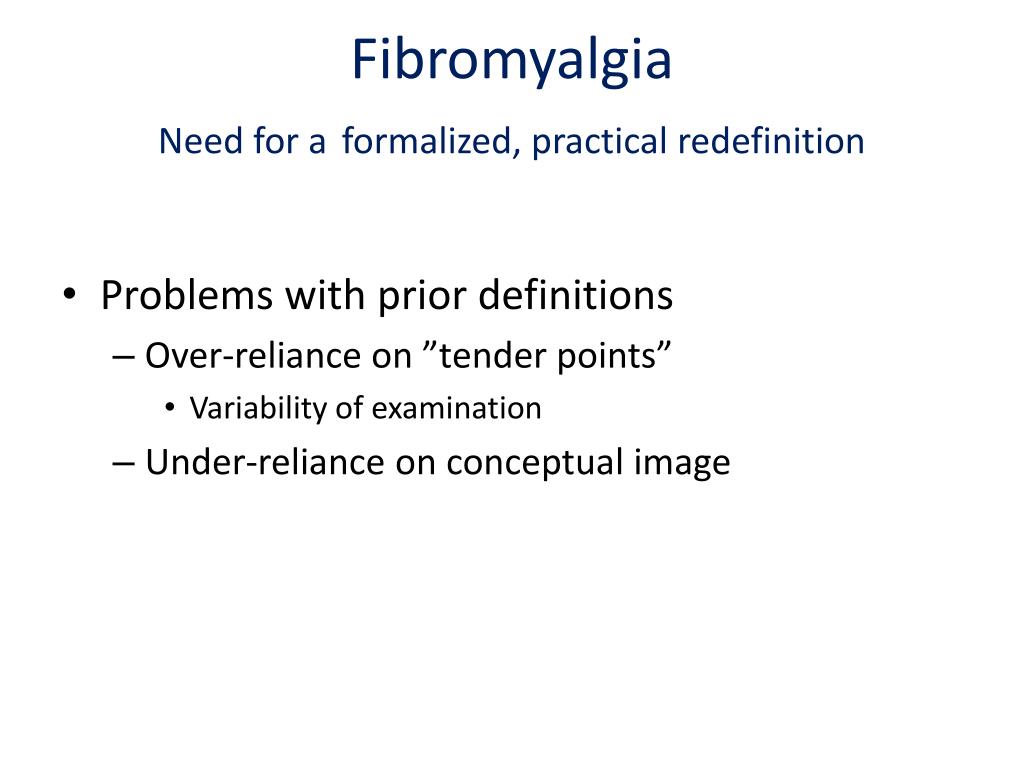 Fibromyalgia

Need for a formalized, practical redefinition

• Problems with prior definitions
– Over-reliance on ”tender points”
• Variability of examination
– Under-reliance on conceptual image